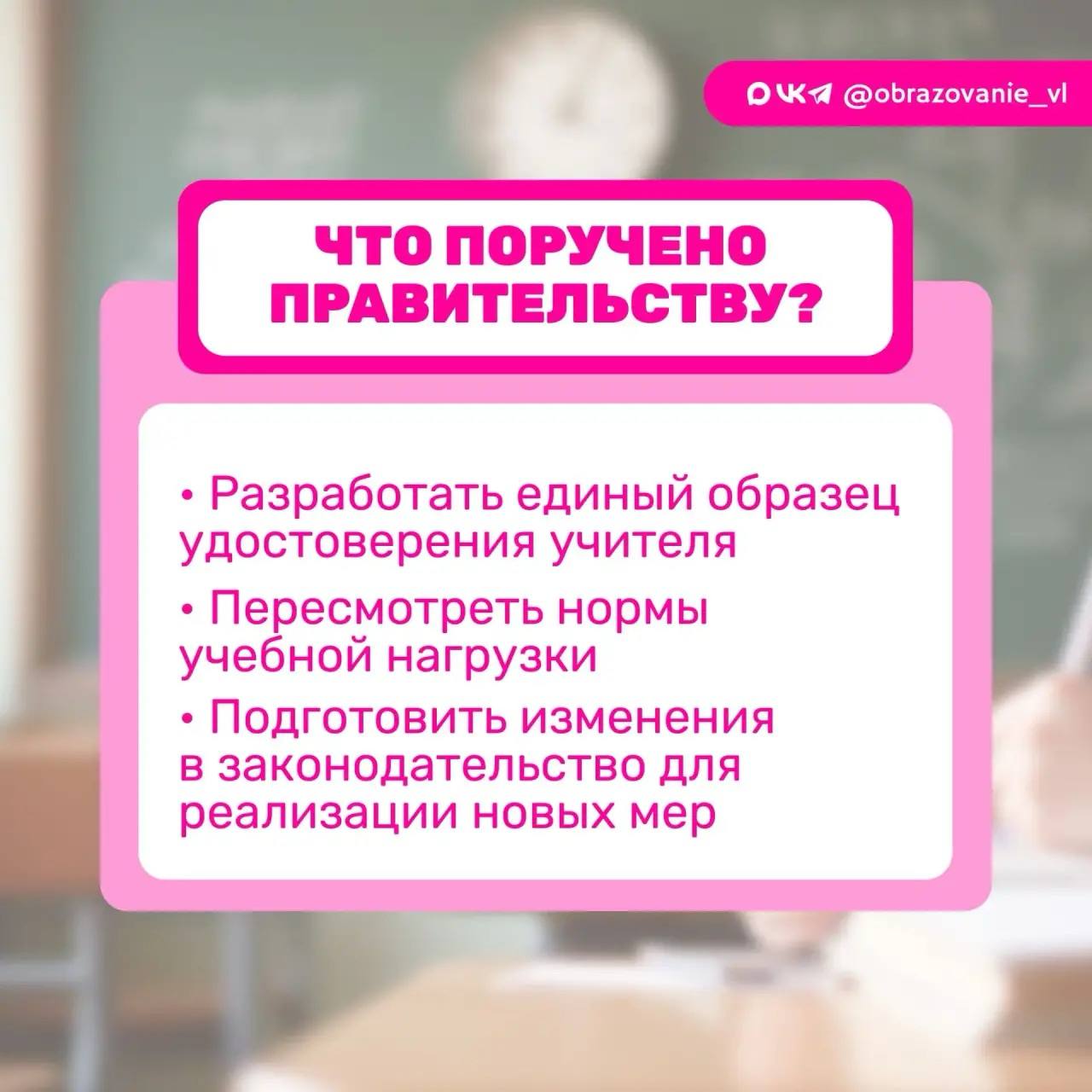 @obrazovanie_vl

ЧТО ПОРУЧЕНО ПРАВИТЕЛЬСТВУ?

• Разработать единый образец удостоверения учителя

• Пересмотреть нормы учебной нагрузки

• Подготовить изменения в законодательство для реализации новых мер